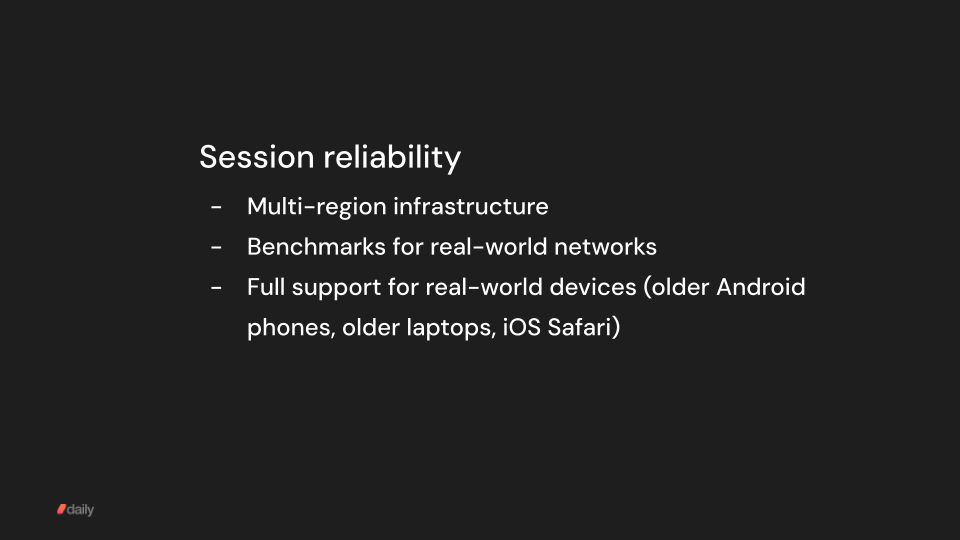 Session reliability

- Multi-region infrastructure
- Benchmarks for real-world networks
- Full support for real-world devices (older Android phones, older laptops, iOS Safari)

daily